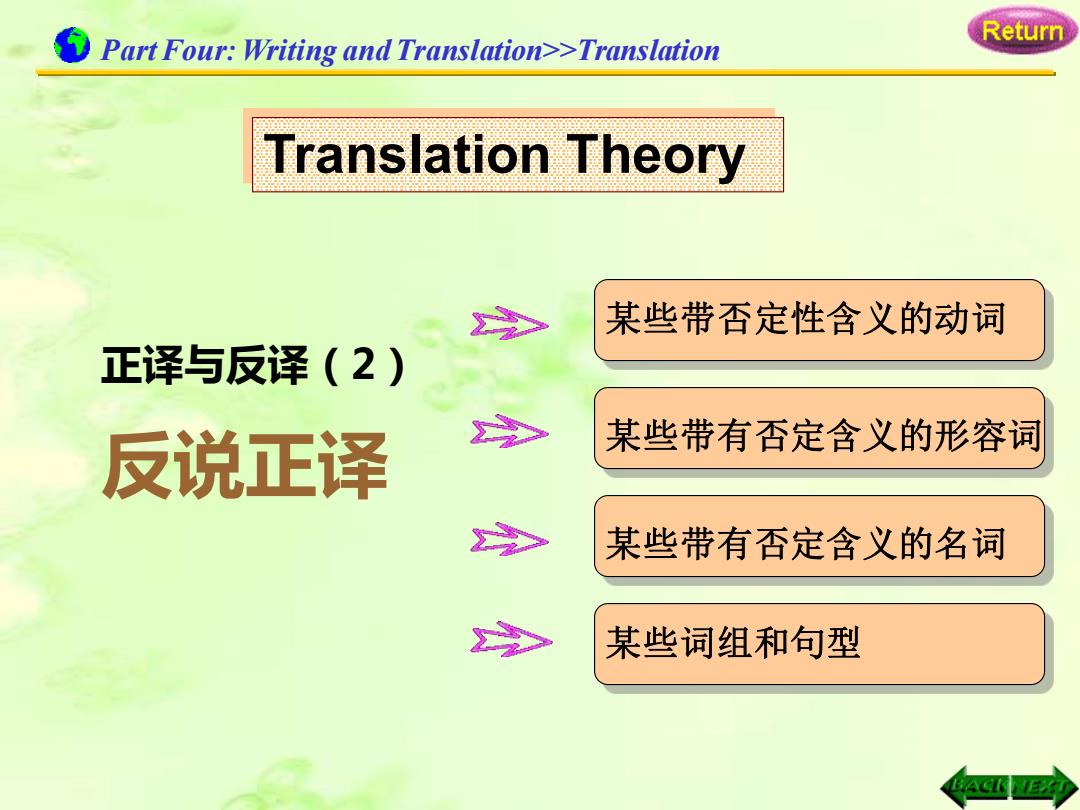 Part Four: Writing and Translation>>Translation

Return

Translation Theory

正译与反译（2）

反说正译

某些带否定性含义的动词

某些带有否定含义的形容词

某些带有否定含义的名词

某些词组和句型

BACK NEXT